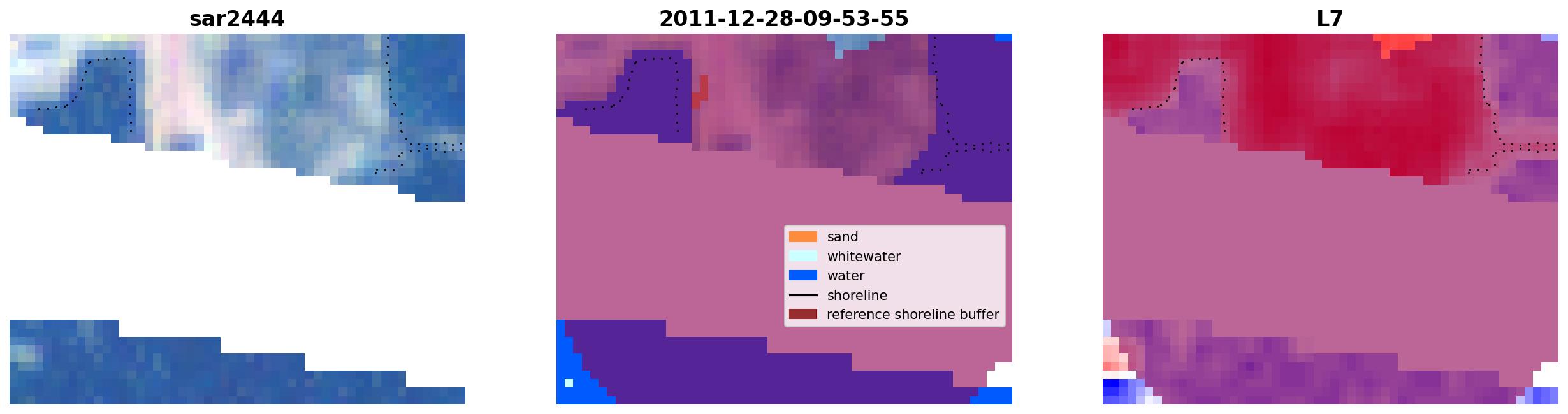 sar2444

2011-12-28-09-53-55

sand
whitewater
water
shoreline
reference shoreline buffer

L7